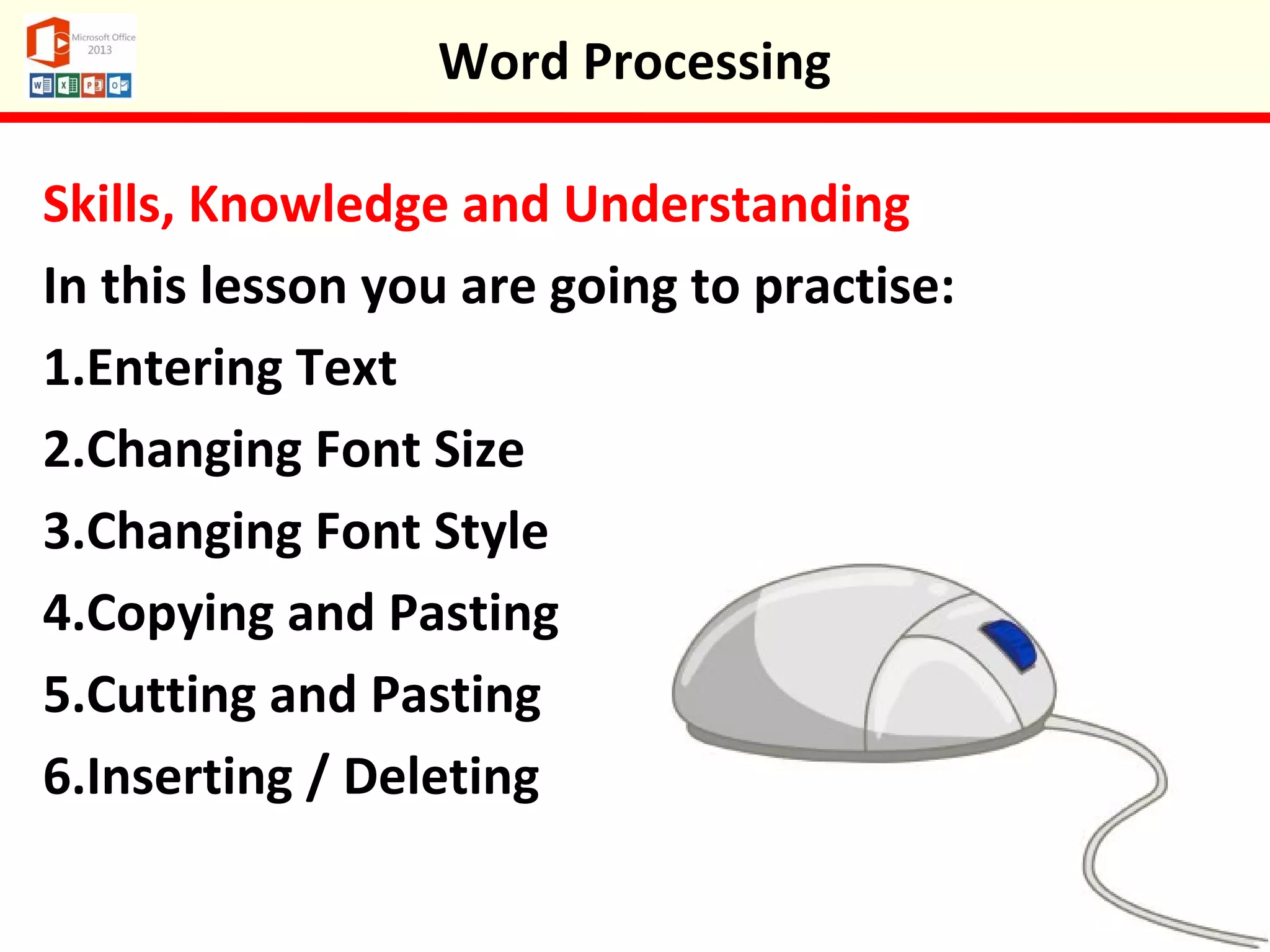 Microsoft Office 2013

W X P O

Word Processing

Skills, Knowledge and Understanding

In this lesson you are going to practise:

1.Entering Text

2.Changing Font Size

3.Changing Font Style

4.Copying and Pasting

5.Cutting and Pasting

6.Inserting / Deleting